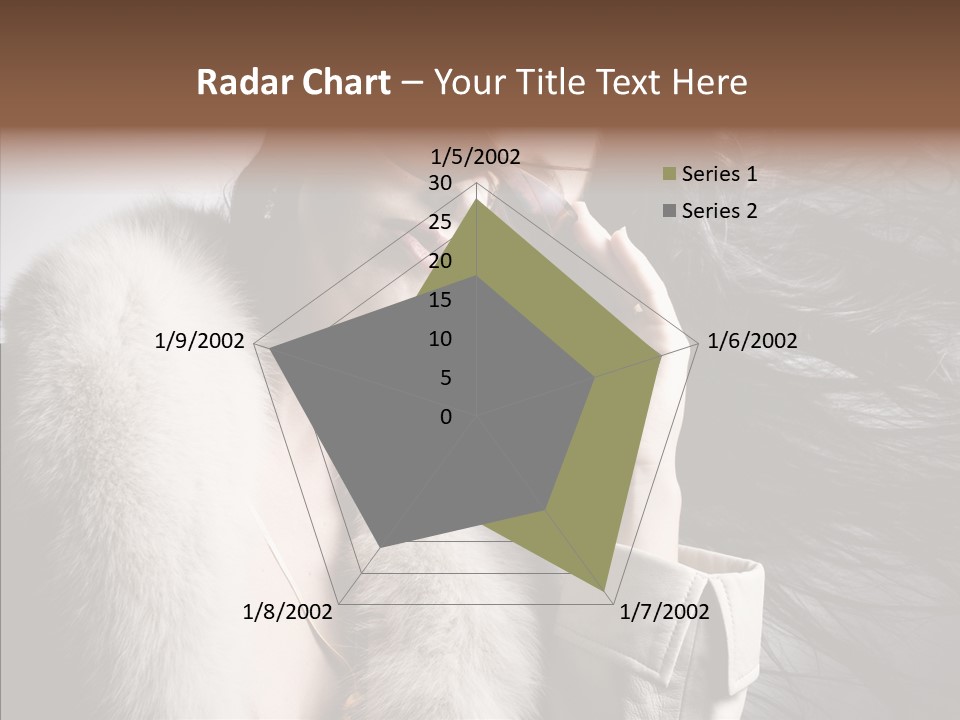 Radar Chart – Your Title Text Here

1/5/2002
30
25
20
15
10
5
0
1/6/2002
1/7/2002
1/8/2002
1/9/2002

Series 1
Series 2